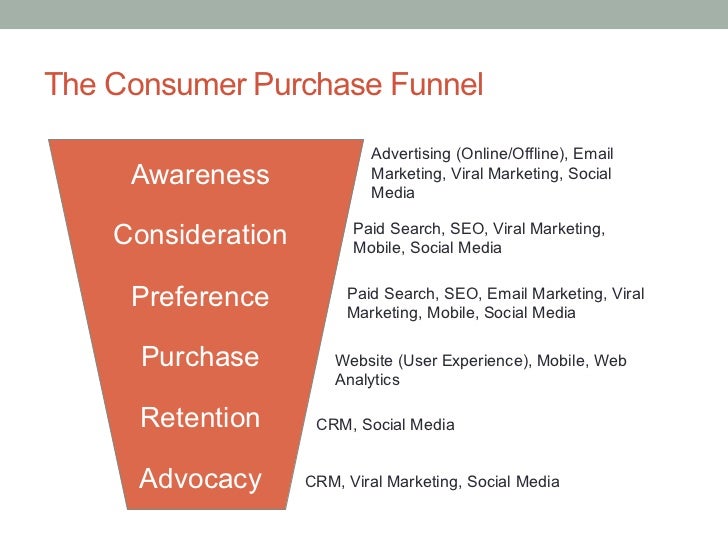 The Consumer Purchase Funnel

Awareness
Advertising (Online/Offline), Email Marketing, Viral Marketing, Social Media

Consideration
Paid Search, SEO, Viral Marketing, Mobile, Social Media

Preference
Paid Search, SEO, Email Marketing, Viral Marketing, Mobile, Social Media

Purchase
Website (User Experience), Mobile, Web Analytics

Retention
CRM, Social Media

Advocacy
CRM, Viral Marketing, Social Media